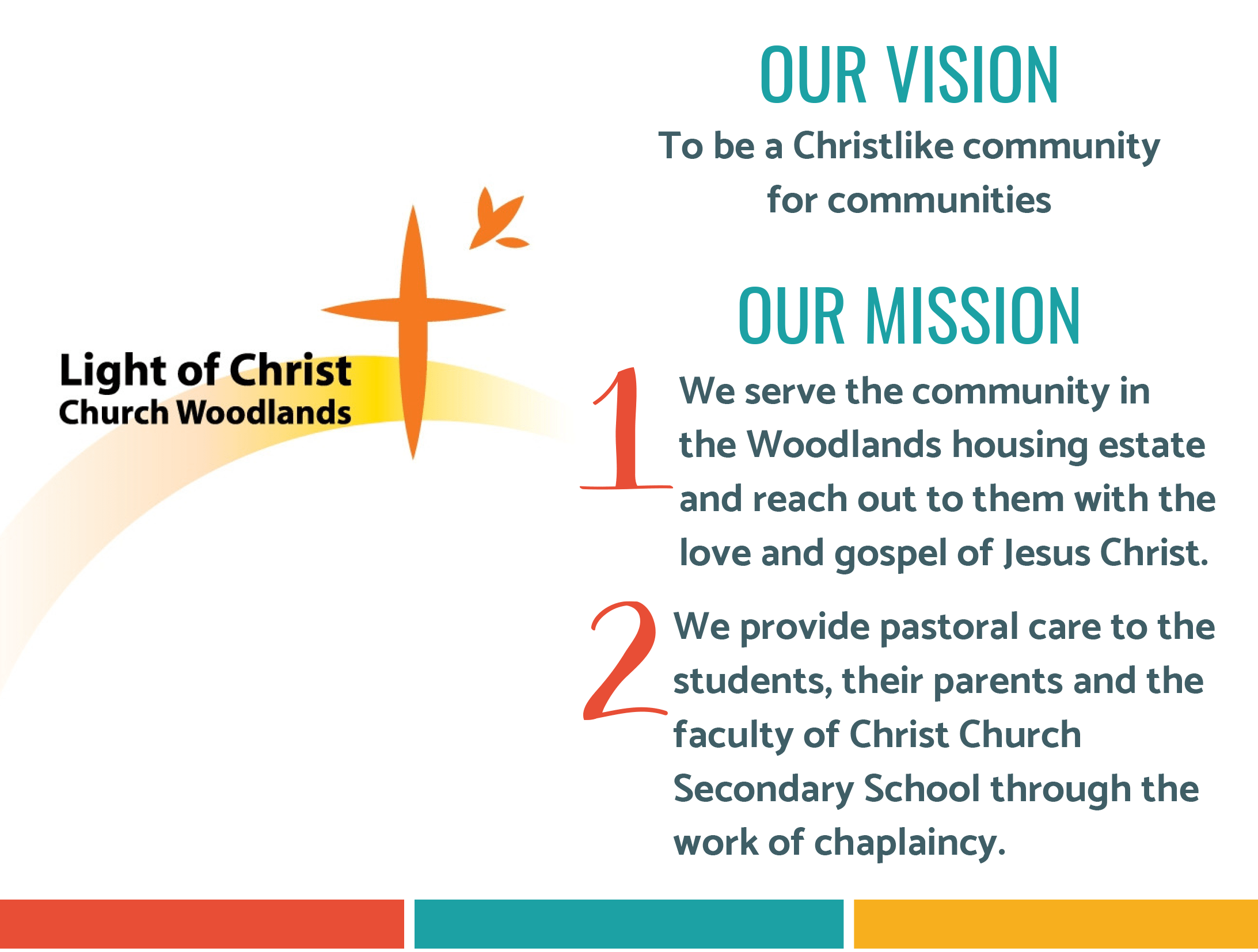 Light of Christ
Church Woodlands

OUR VISION

To be a Christlike community for communities

OUR MISSION

1 We serve the community in the Woodlands housing estate and reach out to them with the love and gospel of Jesus Christ.

2 We provide pastoral care to the students, their parents and the faculty of Christ Church Secondary School through the work of chaplaincy.